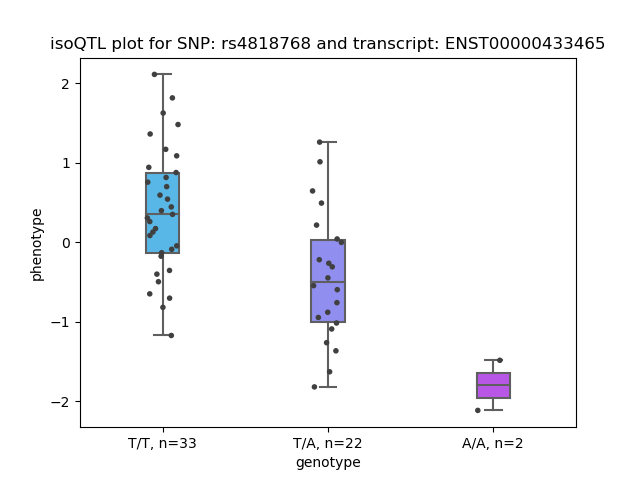 isoQTL plot for SNP: rs4818768 and transcript: ENST00000433465

phenotype

2
1
0
−1
−2

T/T, n=33
T/A, n=22
A/A, n=2

genotype